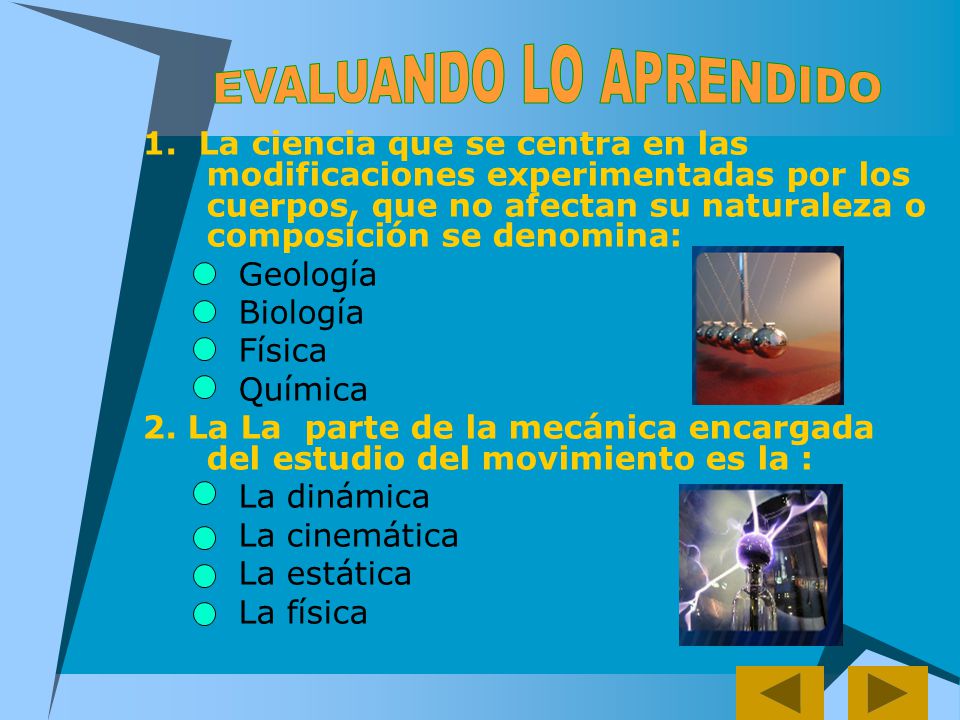 EVALUANDO LO APRENDIDO

1. La ciencia que se centra en las modificaciones experimentadas por los cuerpos, que no afectan su naturaleza o composición se denomina:

Geología
Biología
Física
Química

2. La La parte de la mecánica encargada del estudio del movimiento es la :

La dinámica
La cinemática
La estática
La física